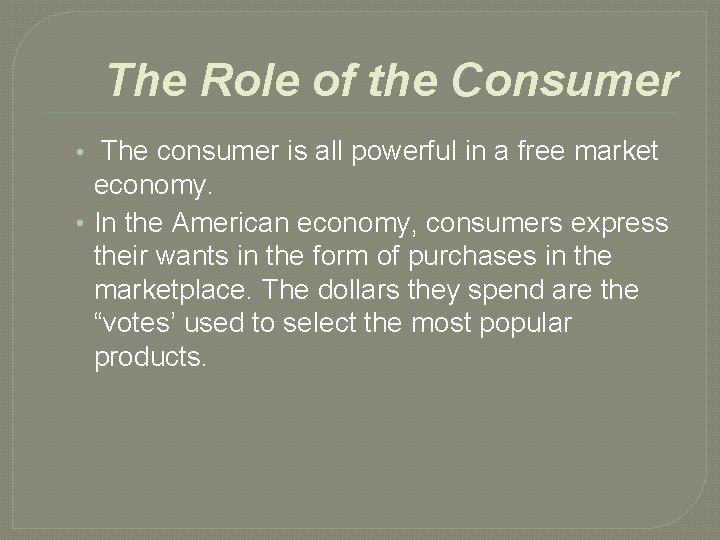 The Role of the Consumer

• The consumer is all powerful in a free market economy.
• In the American economy, consumers express their wants in the form of purchases in the marketplace. The dollars they spend are the “votes’ used to select the most popular products.